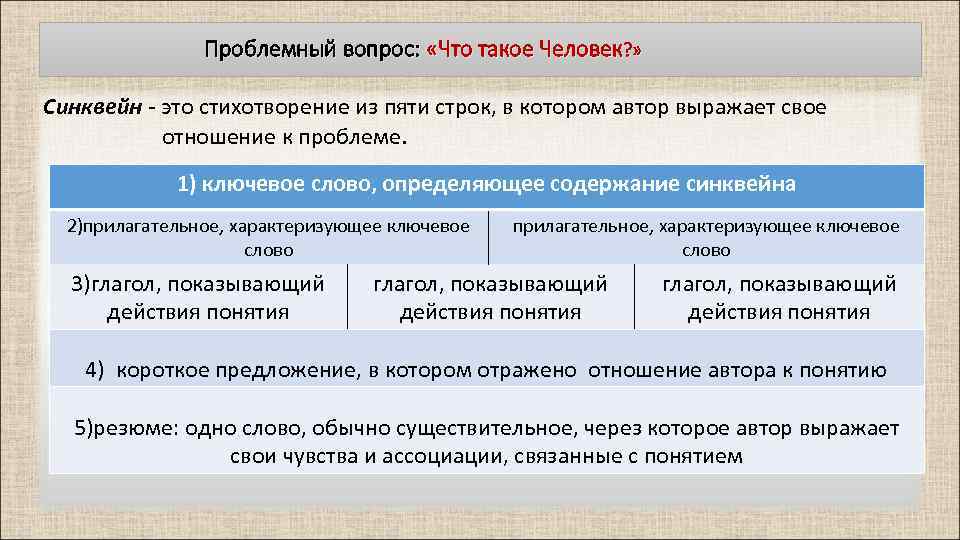 Проблемный вопрос: «Что такое Человек?»

Синквейн - это стихотворение из пяти строк, в котором автор выражает свое отношение к проблеме.

1) ключевое слово, определяющее содержание синквейна

2)прилагательное, характеризующее ключевое слово

прилагательное, характеризующее ключевое слово

3)глагол, показывающий действия понятия

глагол, показывающий действия понятия

глагол, показывающий действия понятия

4) короткое предложение, в котором отражено отношение автора к понятию

5)резюме: одно слово, обычно существительное, через которое автор выражает свои чувства и ассоциации, связанные с понятием